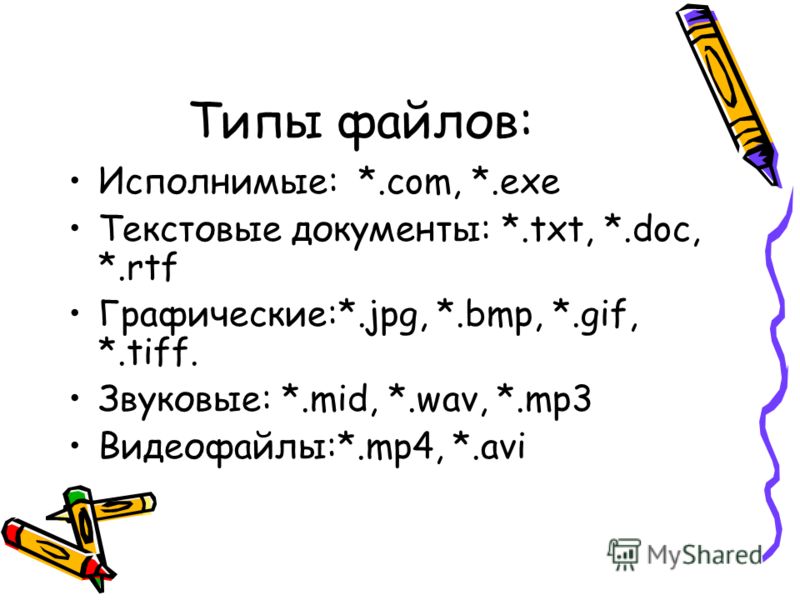 Типы файлов:

• Исполнимые: *.com, *.exe
• Текстовые документы: *.txt, *.doc, *.rtf
• Графические:*.jpg, *.bmp, *.gif, *.tiff.
• Звуковые: *.mid, *.wav, *.mp3
• Видеофайлы:*.mp4, *.avi

MyShared